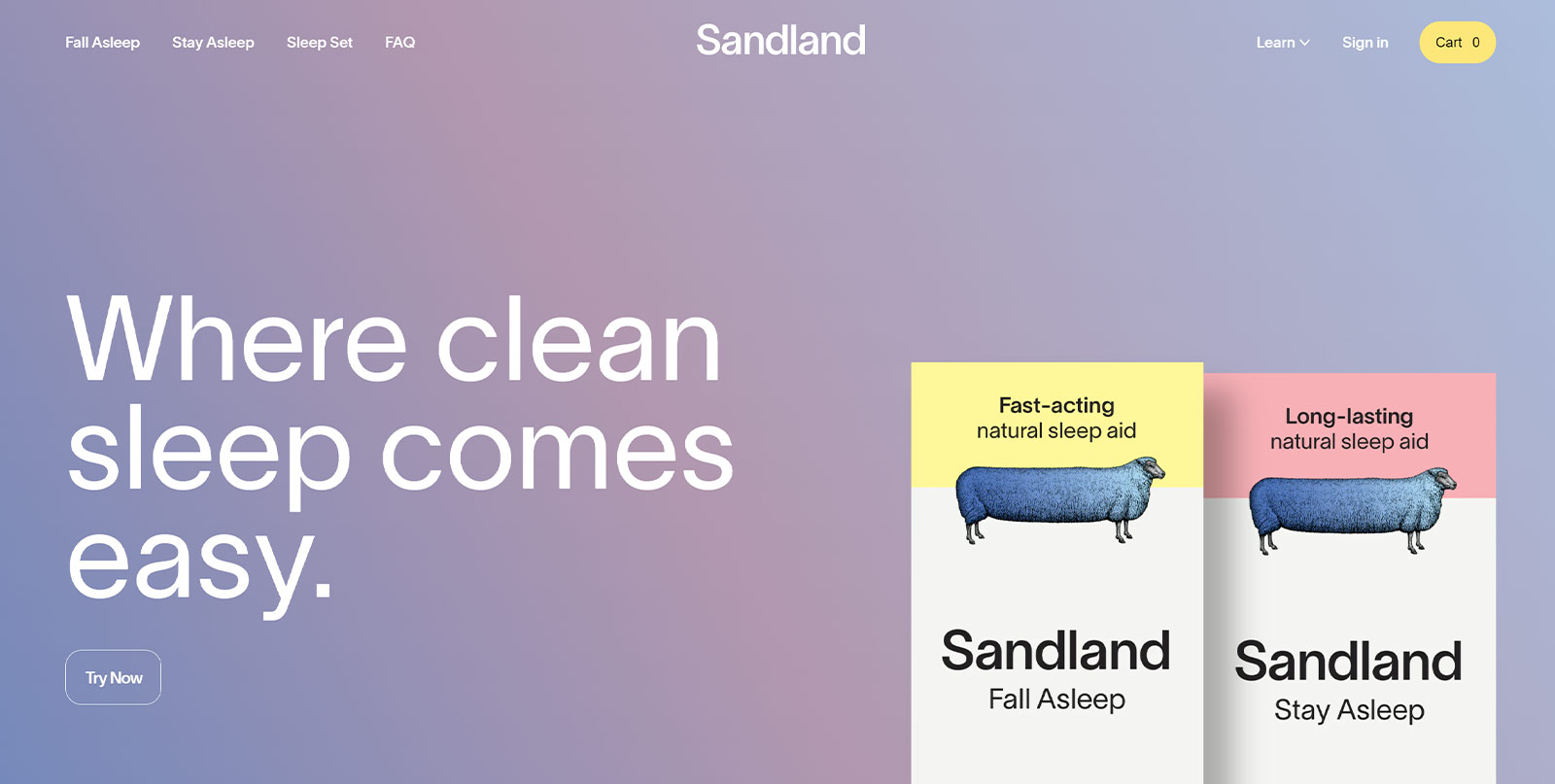 Fall Asleep Stay Asleep Sleep Set FAQ

Sandland

Learn Sign in Cart 0

Where clean sleep comes easy.

Try Now

Fast-acting
natural sleep aid

Sandland
Fall Asleep

Long-lasting
natural sleep aid

Sandland
Stay Asleep